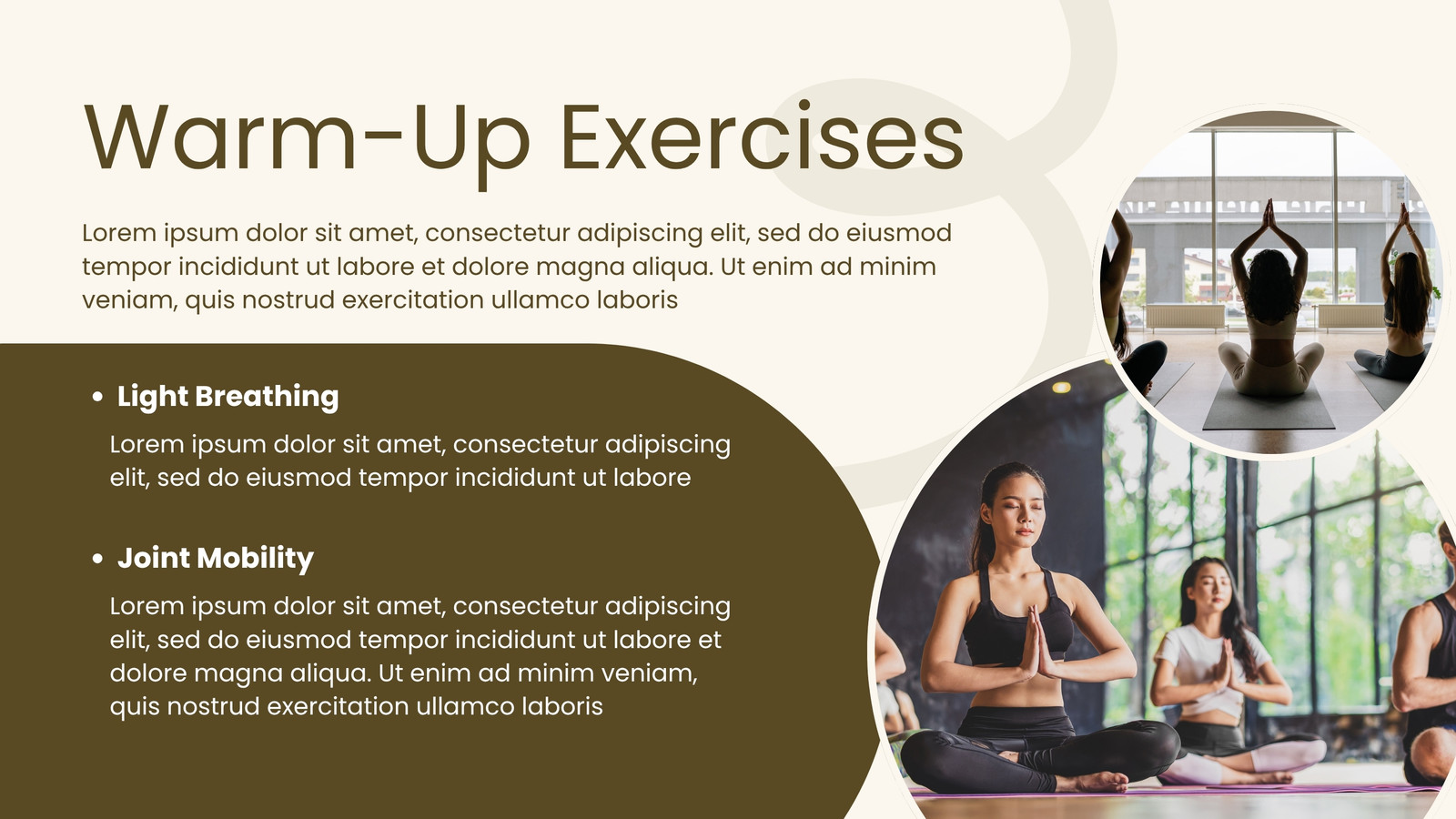 Warm-Up Exercises

Lorem ipsum dolor sit amet, consectetur adipiscing elit, sed do eiusmod tempor incididunt ut labore et dolore magna aliqua. Ut enim ad minim veniam, quis nostrud exercitation ullamco laboris

• Light Breathing

Lorem ipsum dolor sit amet, consectetur adipiscing elit, sed do eiusmod tempor incididunt ut labore

• Joint Mobility

Lorem ipsum dolor sit amet, consectetur adipiscing elit, sed do eiusmod tempor incididunt ut labore et dolore magna aliqua. Ut enim ad minim veniam, quis nostrud exercitation ullamco laboris